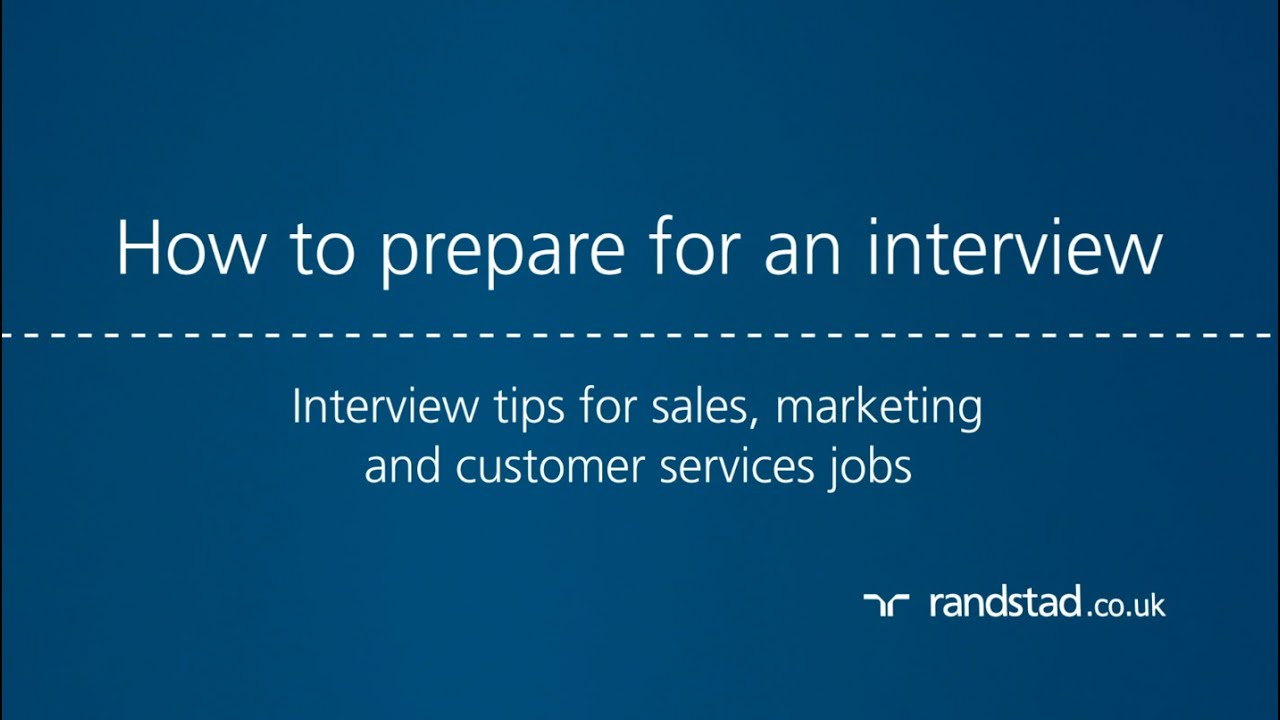 How to prepare for an interview

Interview tips for sales, marketing and customer services jobs

randstad.co.uk